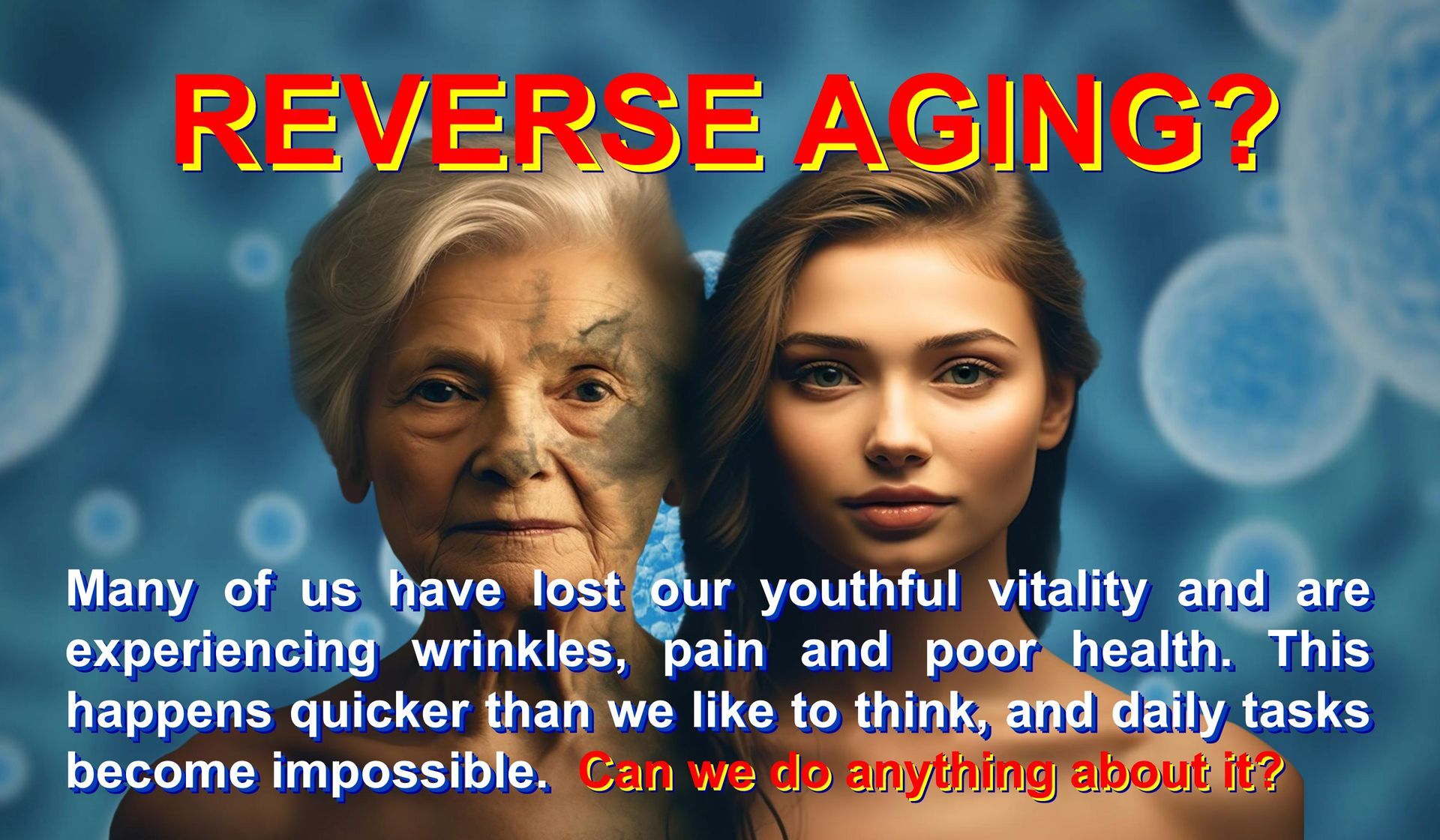 REVERSE AGING?

Many of us have lost our youthful vitality and are experiencing wrinkles, pain and poor health. This happens quicker than we like to think, and daily tasks become impossible. Can we do anything about it?